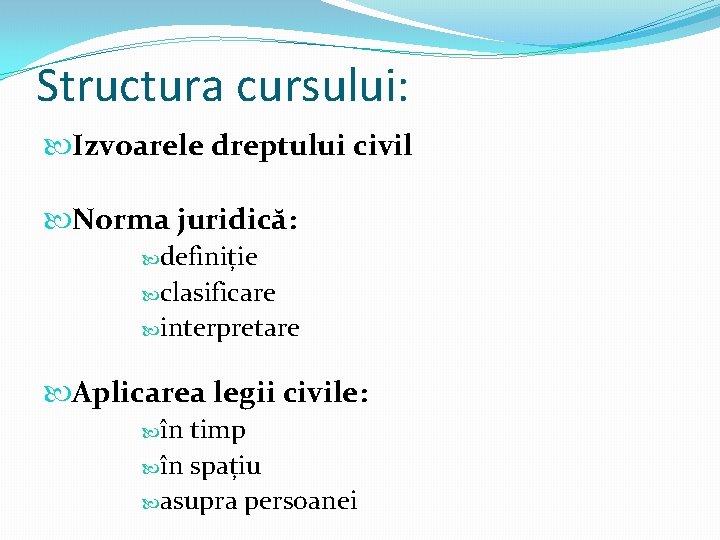 Structura cursului:

Izvoarele dreptului civil

Norma juridică:
definiție
clasificare
interpretare

Aplicarea legii civile:
în timp
în spațiu
asupra persoanei